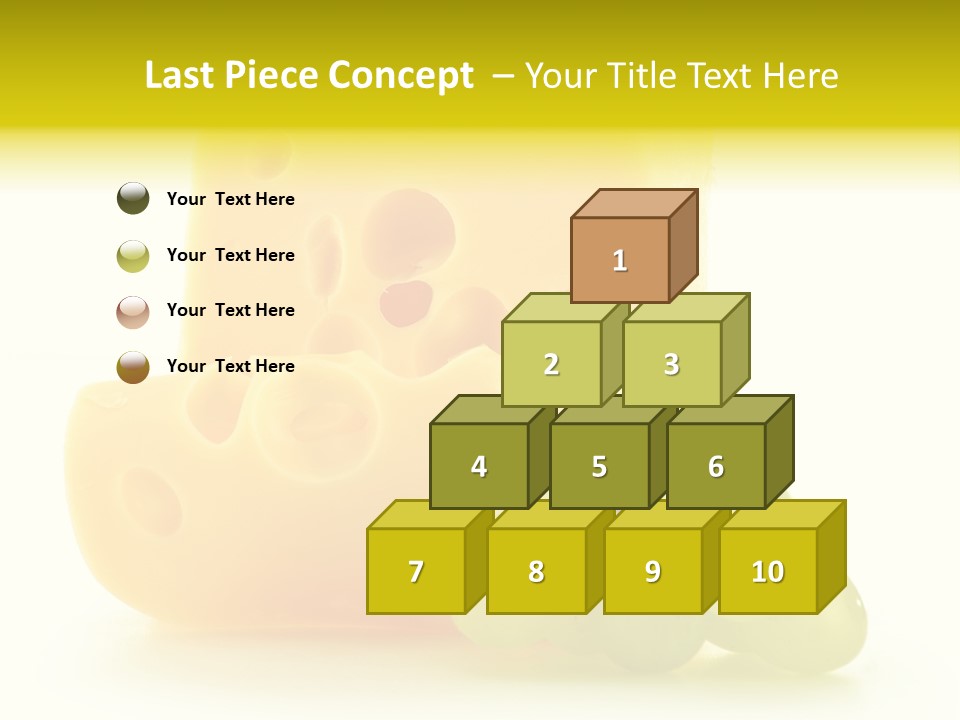 Last Piece Concept – Your Title Text Here

Your Text Here

Your Text Here

Your Text Here

Your Text Here

1

2

3

4

5

6

7

8

9

10